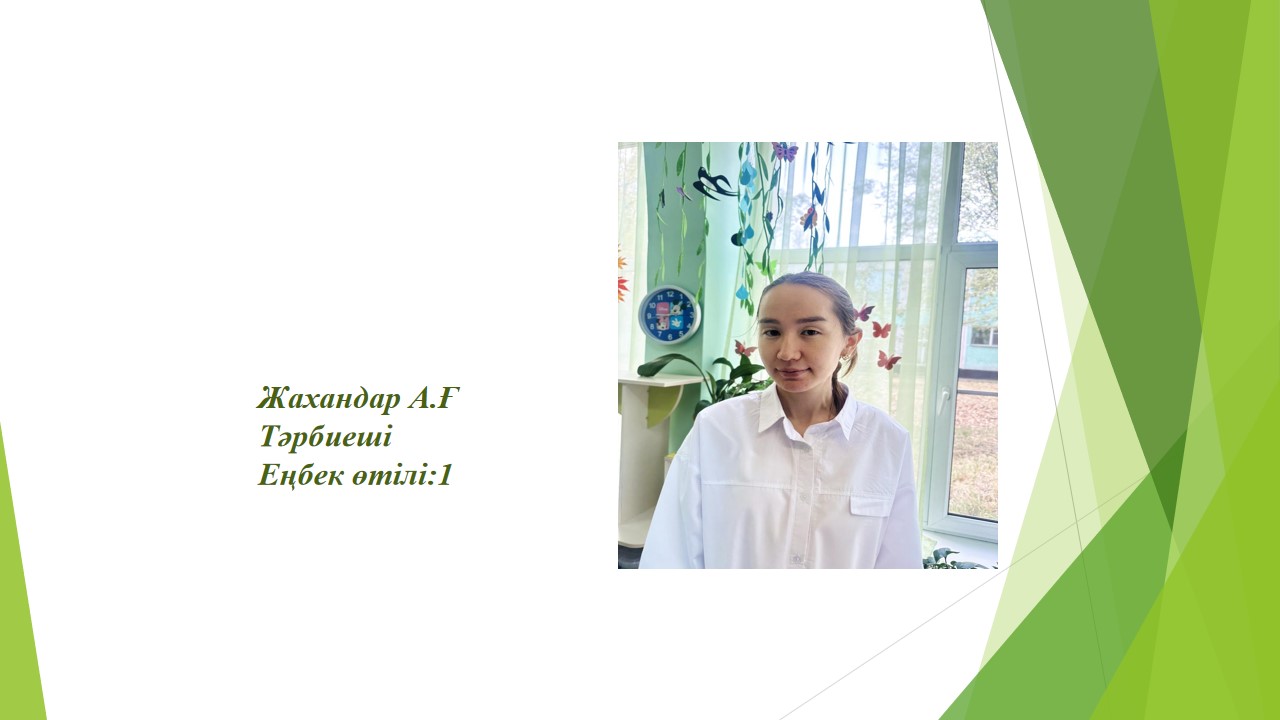 Жахандар А.Ғ
Тәрбиеші
Еңбек өтілі:1